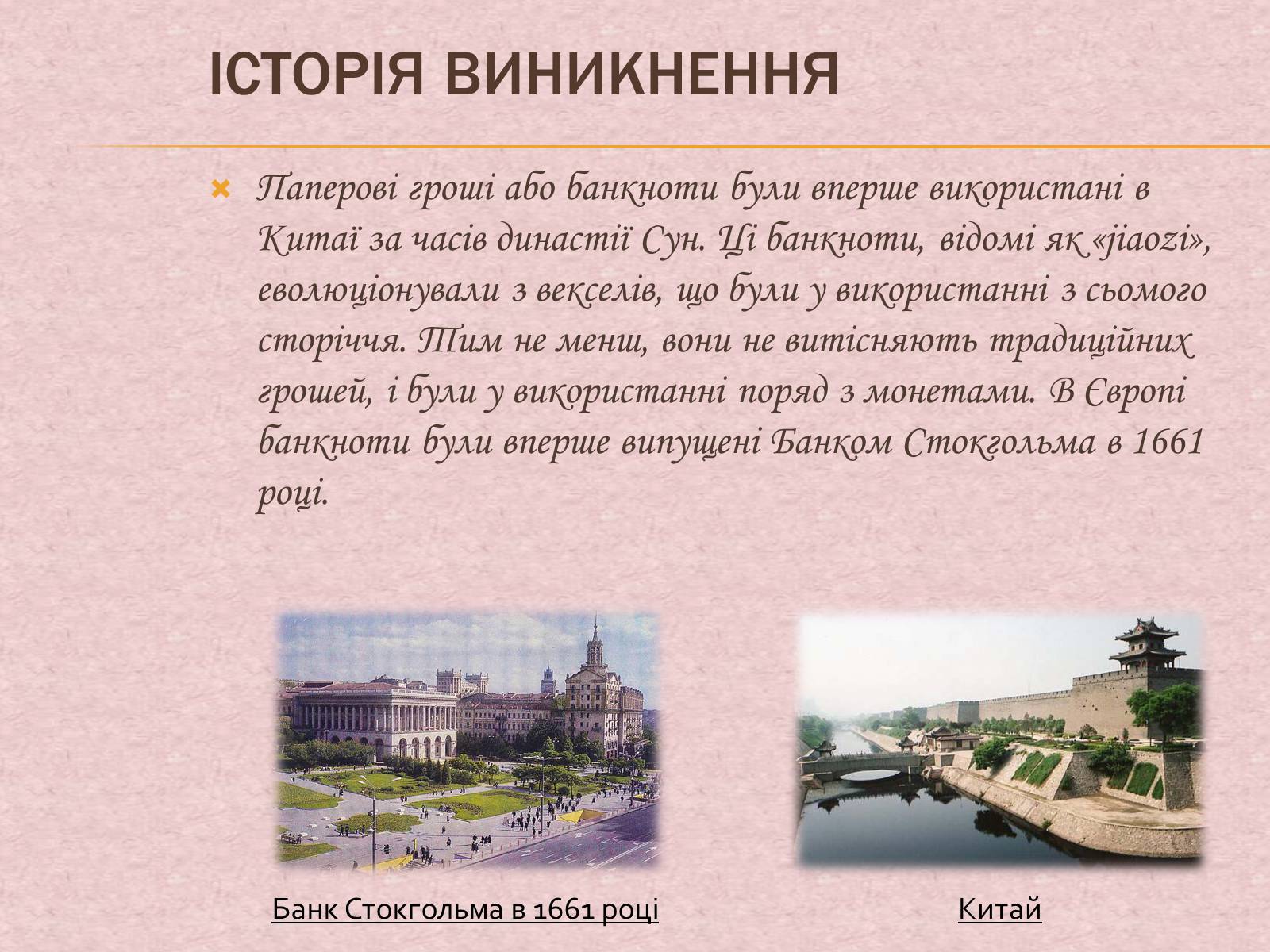 ІСТОРІЯ ВИНИКНЕННЯ

Паперові гроші або банкноти були вперше використані в Китаї за часів династії Сун. Ці банкноти, відомі як «jiaozi», еволюціонували з векселів, що були у використанні з сьомого сторіччя. Тим не менш, вони не витісняють традиційних грошей, і були у використанні поряд з монетами. В Європі банкноти були вперше випущені Банком Стокгольма в 1661 році.

Банк Стокгольма в 1661 році

Китай